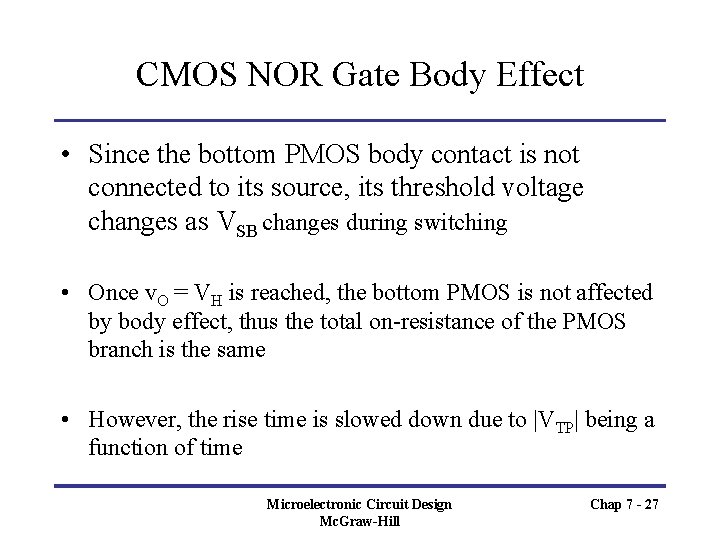 CMOS NOR Gate Body Effect

• Since the bottom PMOS body contact is not connected to its source, its threshold voltage changes as $V_{SB}$ changes during switching

• Once $v_O = V_H$ is reached, the bottom PMOS is not affected by body effect, thus the total on-resistance of the PMOS branch is the same

• However, the rise time is slowed down due to $|V_{TP}|$ being a function of time

Microelectronic Circuit Design
McGraw-Hill

Chap 7 - 27